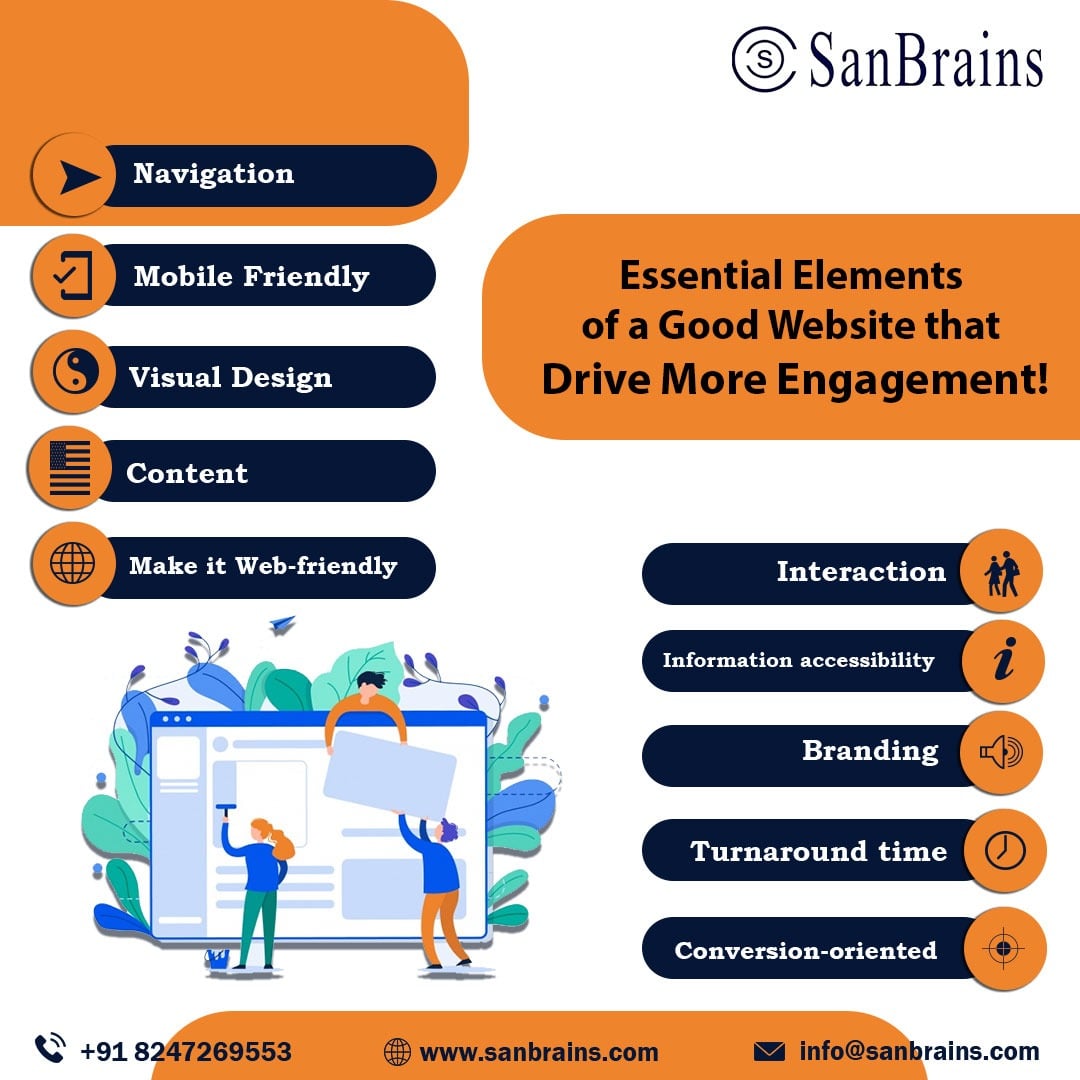 SanBrains

Navigation

Mobile Friendly

Visual Design

Content

Make it Web-friendly

Essential Elements of a Good Website that Drive More Engagement!

Interaction

Information accessibility

Branding

Turnaround time

Conversion-oriented

+91 8247269553

www.sanbrains.com

info@sanbrains.com